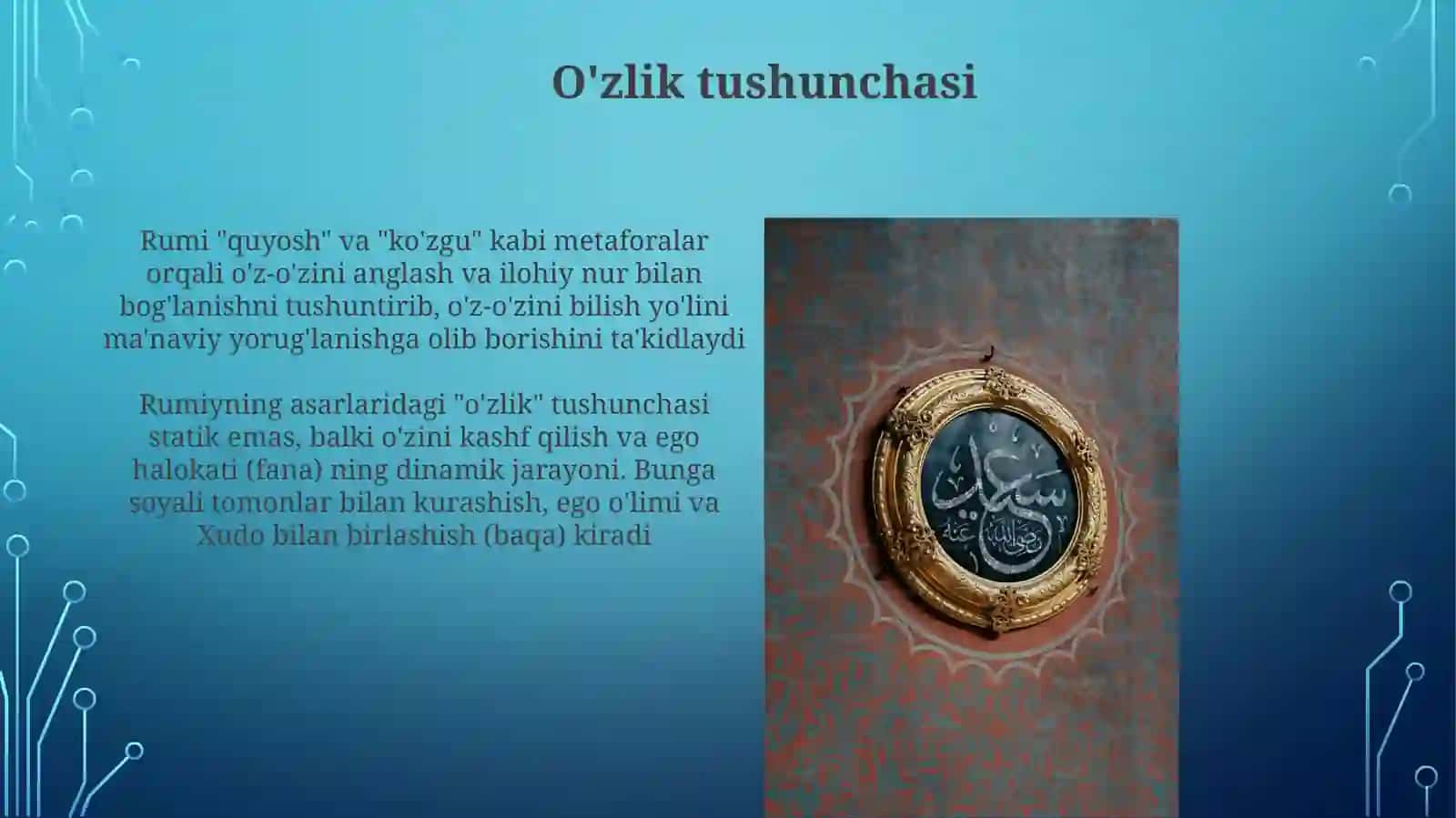 O'zlik tushunchasi

Rumi "quyosh" va "ko'zgu" kabi metaforalar orqali o'z-o'zini anglash va ilohiy nur bilan bog'lanishni tushuntirib, o'z-o'zini bilish yo'lini ma'naviy yorug'lanishga olib borishini ta'kidlaydi

Rumiyning asarlaridagi "o'zlik" tushunchasi statik emas, balki o'zini kashf qilish va ego halokati (fana) ning dinamik jarayoni. Bunga soyali tomonlar bilan kurashish, ego o'limi va Xudo bilan birlashish (baqa) kiradi

سعد
رضي الله عنه